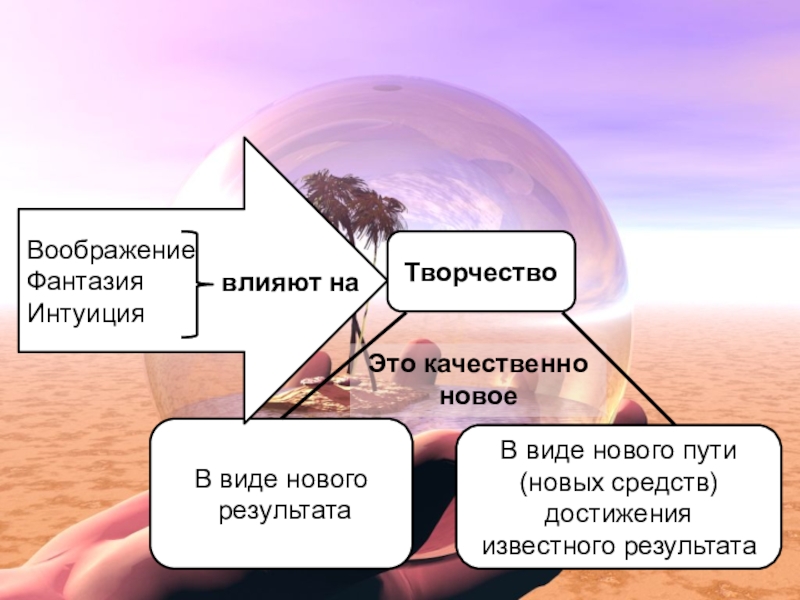 Воображение
Фантазия
Интуиция

влияют на

Творчество

Это качественно новое

В виде нового результата

В виде нового пути (новых средств) достижения известного результата